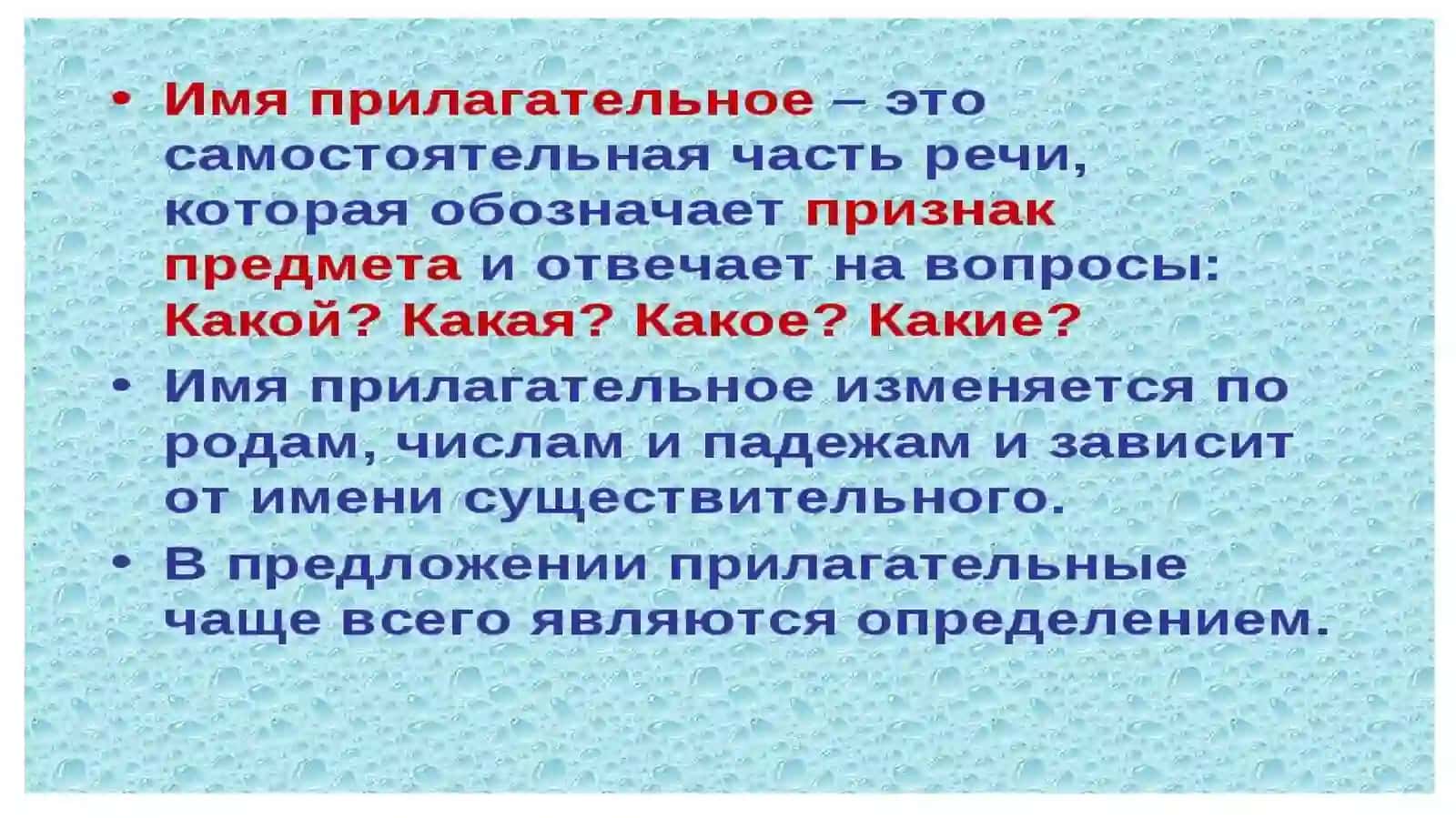 • Имя прилагательное – это самостоятельная часть речи, которая обозначает признак предмета и отвечает на вопросы: Какой? Какая? Какое? Какие?

• Имя прилагательное изменяется по родам, числам и падежам и зависит от имени существительного.

• В предложении прилагательные чаще всего являются определением.